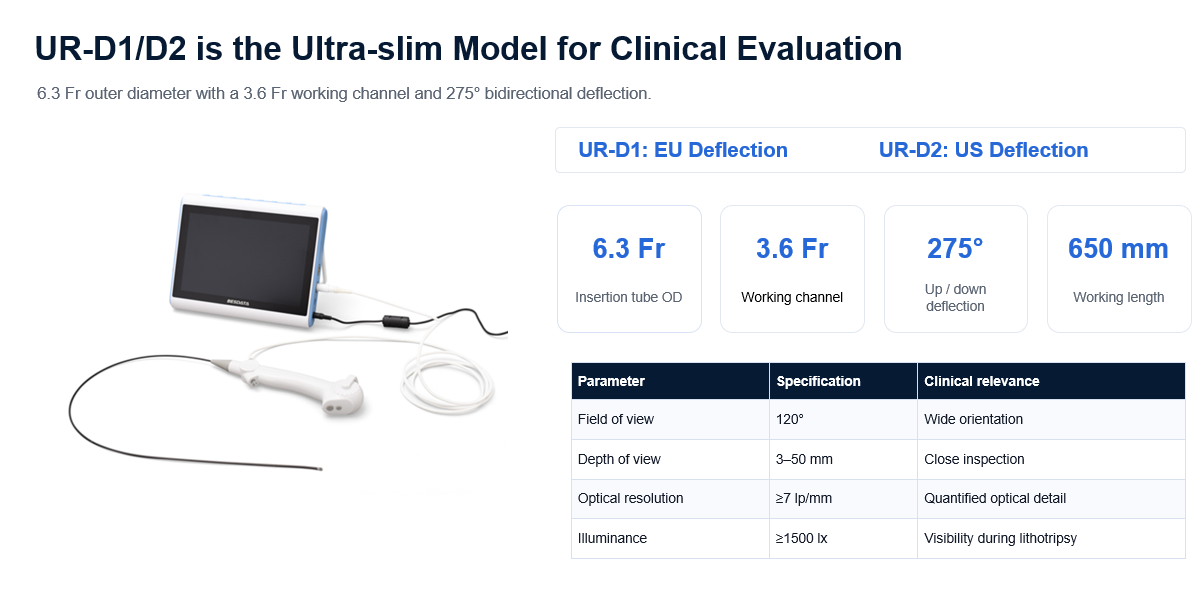 UR-D1/D2 is the Ultra-slim Model for Clinical Evaluation

6.3 Fr outer diameter with a 3.6 Fr working channel and 275° bidirectional deflection.

BESDATA

UR-D1: EU Deflection

UR-D2: US Deflection

6.3 Fr
Insertion tube OD

3.6 Fr
Working channel

275°
Up / down deflection

650 mm
Working length

| Parameter | Specification | Clinical relevance |
|---|---|---|
| Field of view | 120° | Wide orientation |
| Depth of view | 3–50 mm | Close inspection |
| Optical resolution | ≥7 lp/mm | Quantified optical detail |
| Illuminance | ≥1500 lx | Visibility during lithotripsy |